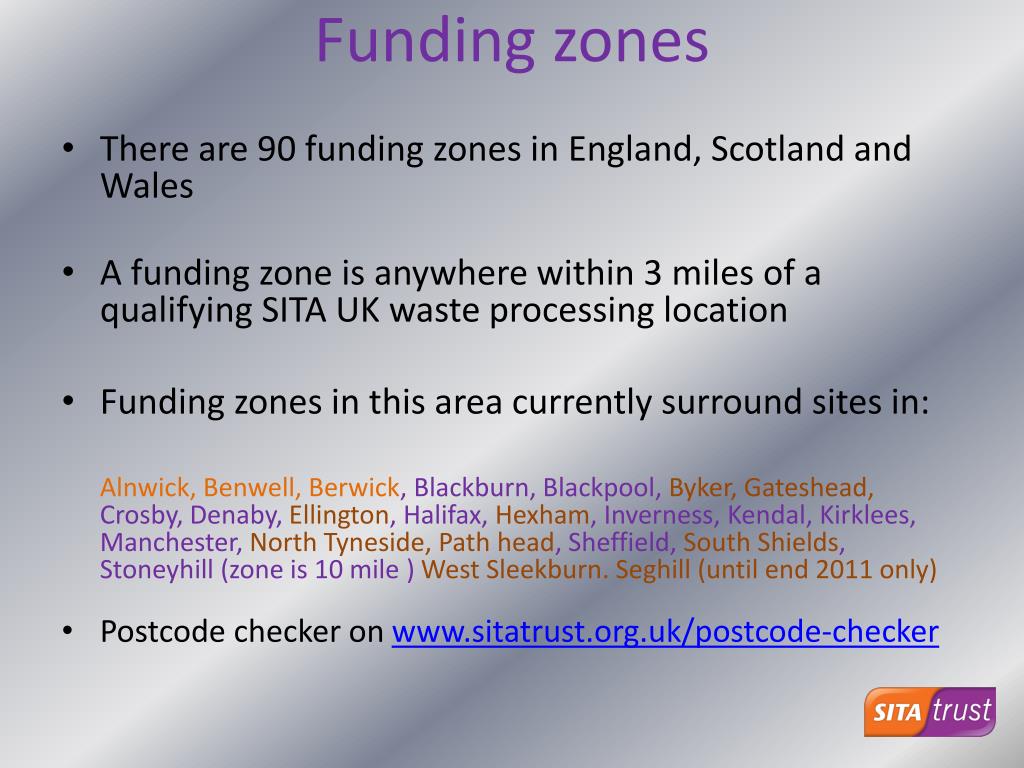 Funding zones

• There are 90 funding zones in England, Scotland and Wales

• A funding zone is anywhere within 3 miles of a qualifying SITA UK waste processing location

• Funding zones in this area currently surround sites in:

Alnwick, Benwell, Berwick, Blackburn, Blackpool, Byker, Gateshead, Crosby, Denaby, Ellington, Halifax, Hexham, Inverness, Kendal, Kirklees, Manchester, North Tyneside, Path head, Sheffield, South Shields, Stoneyhill (zone is 10 mile ) West Sleekburn. Seghill (until end 2011 only)

• Postcode checker on www.sitatrust.org.uk/postcode-checker

SITA trust